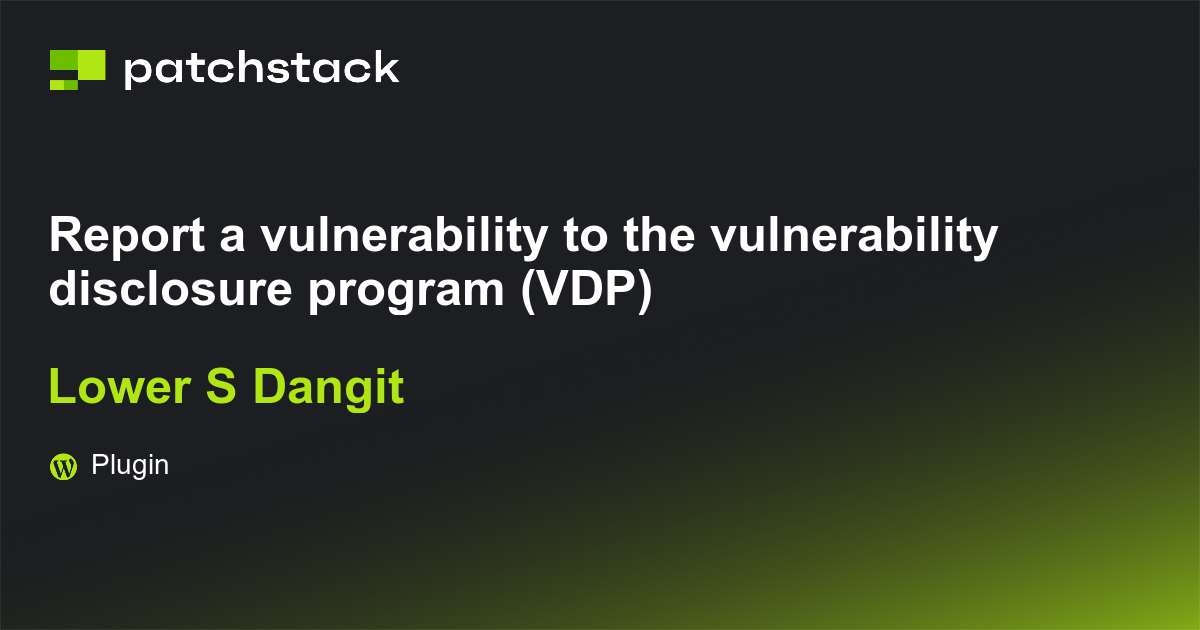 patchstack

Report a vulnerability to the vulnerability disclosure program (VDP)

Lower S Dangit

Plugin